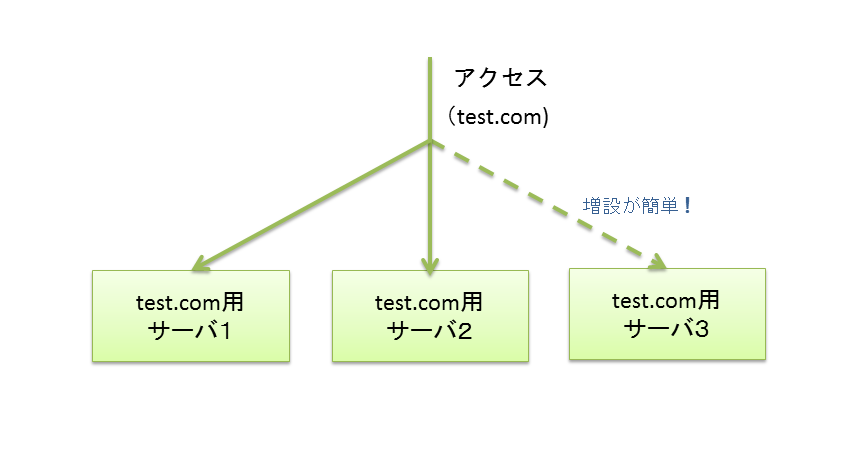 アクセス
（test.com)

増設が簡単！

test.com用
サーバ1

test.com用
サーバ2

test.com用
サーバ3